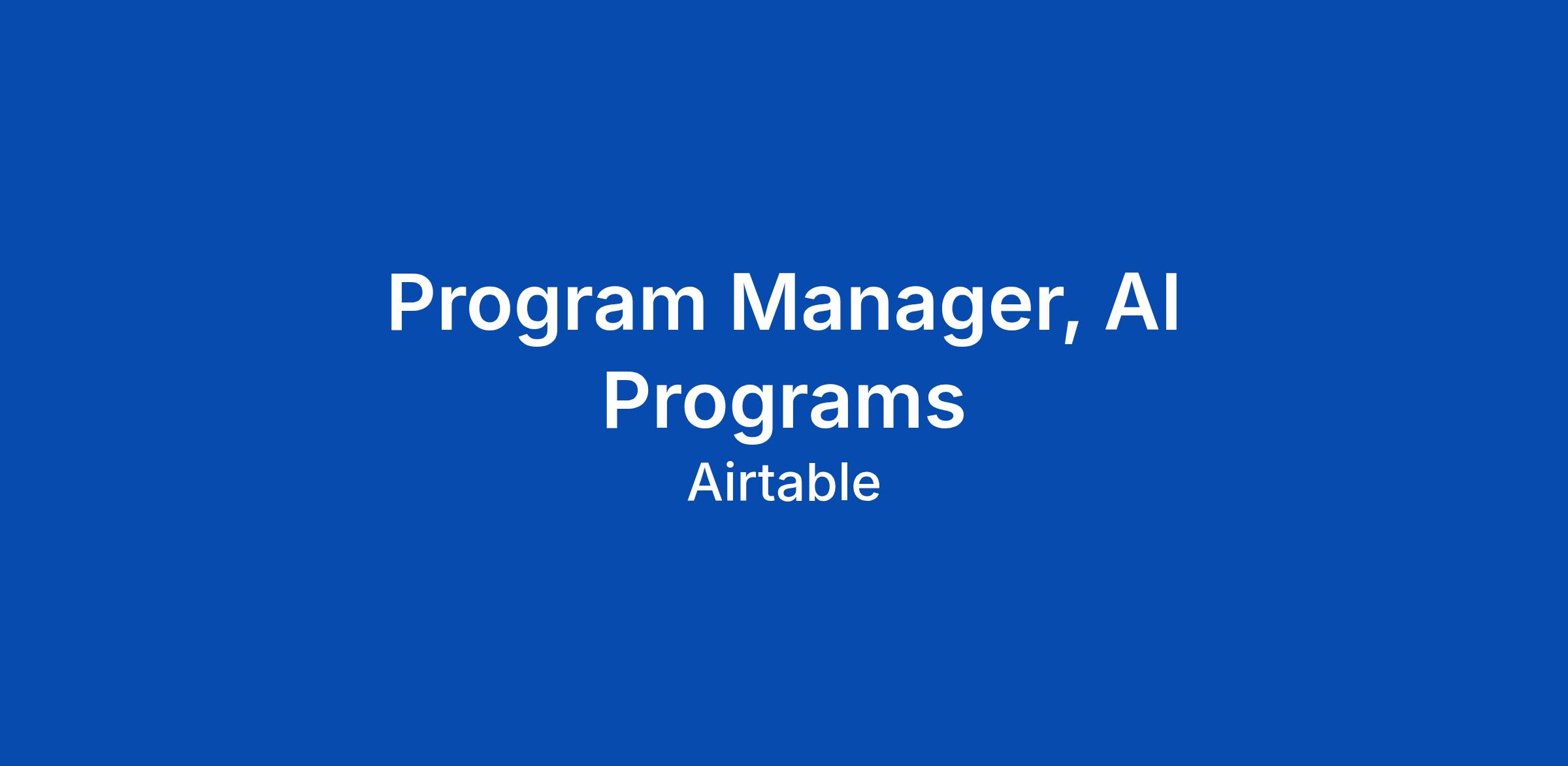 Program Manager, AI Programs

Airtable